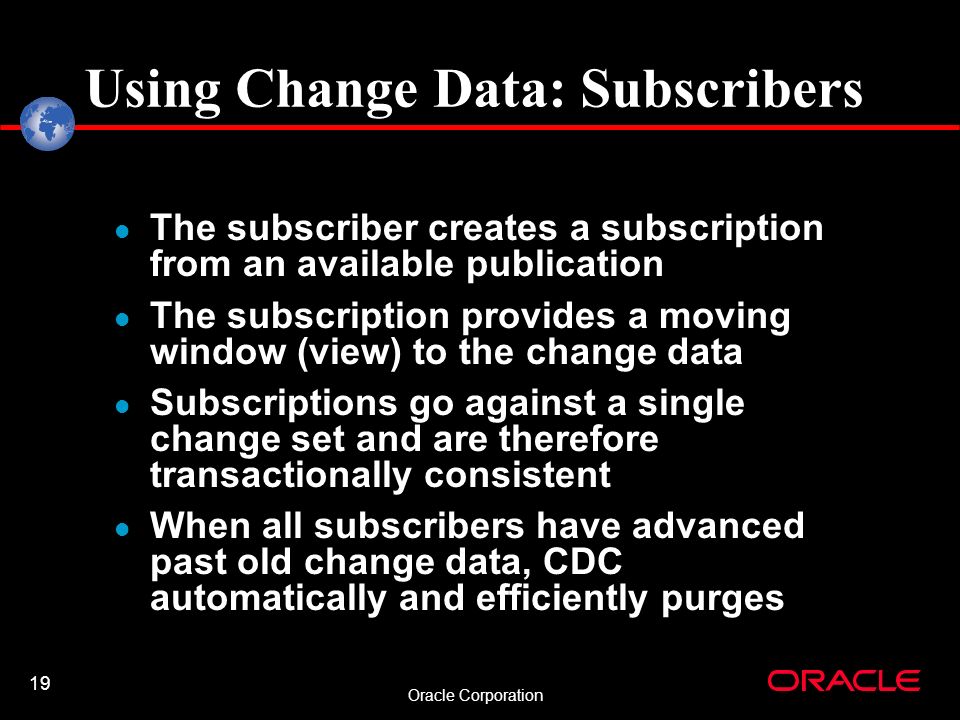 Using Change Data: Subscribers

- The subscriber creates a subscription from an available publication
- The subscription provides a moving window (view) to the change data
- Subscriptions go against a single change set and are therefore transactionally consistent
- When all subscribers have advanced past old change data, CDC automatically and efficiently purges

19

Oracle Corporation

ORACLE